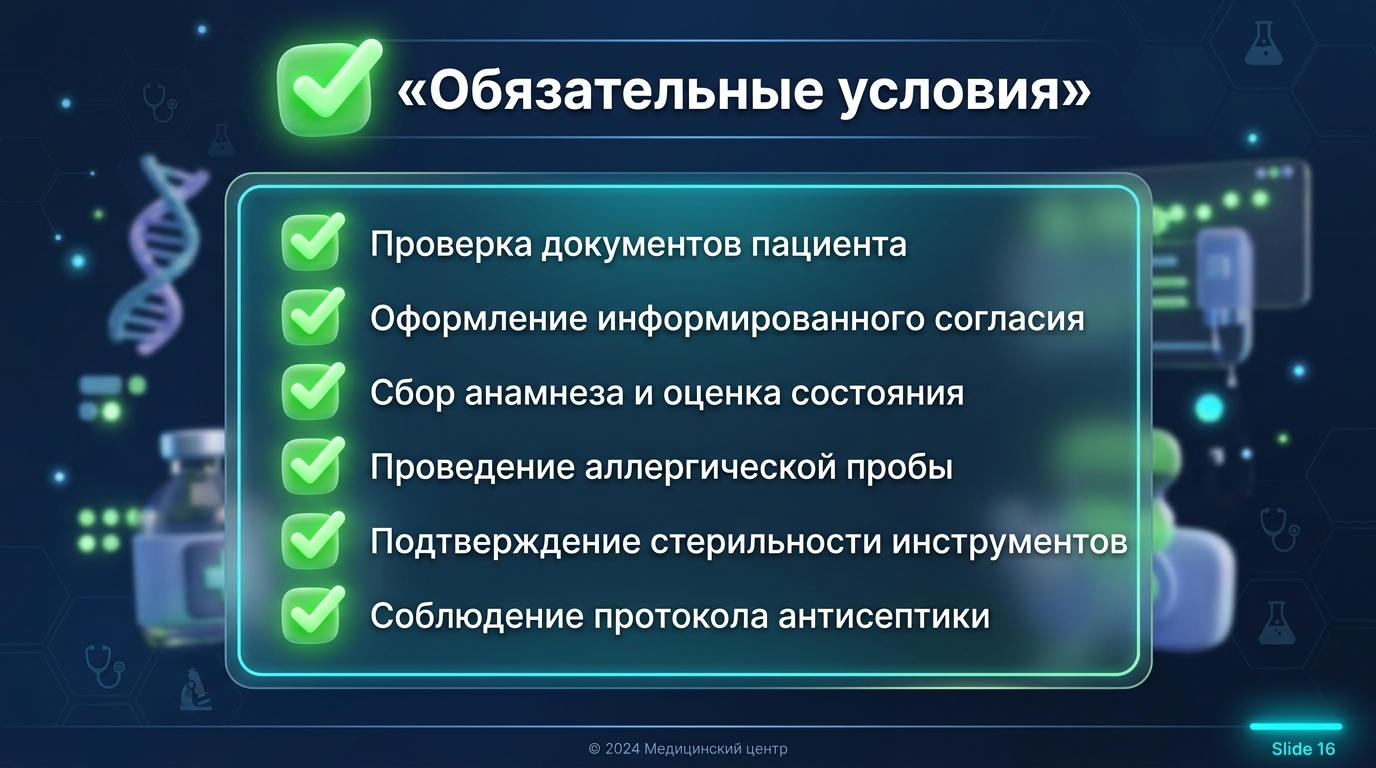 «Обязательные условия»

Проверка документов пациента

Оформление информированного согласия

Сбор анамнеза и оценка состояния

Проведение аллергической пробы

Подтверждение стерильности инструментов

Соблюдение протокола антисептики

© 2024 Медицинский центр

Slide 16